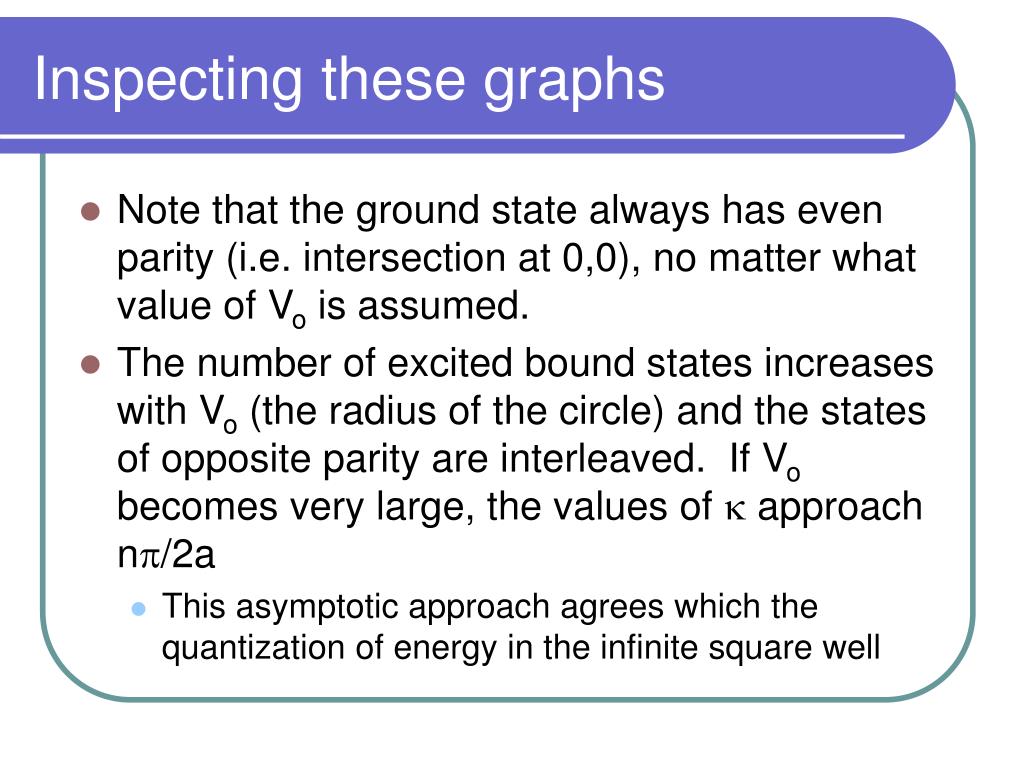 Inspecting these graphs

- Note that the ground state always has even parity (i.e. intersection at 0,0), no matter what value of $V_o$ is assumed.
- The number of excited bound states increases with $V_o$ (the radius of the circle) and the states of opposite parity are interleaved. If $V_o$ becomes very large, the values of $\kappa$ approach $n\pi/2a$
  - This asymptotic approach agrees which the quantization of energy in the infinite square well